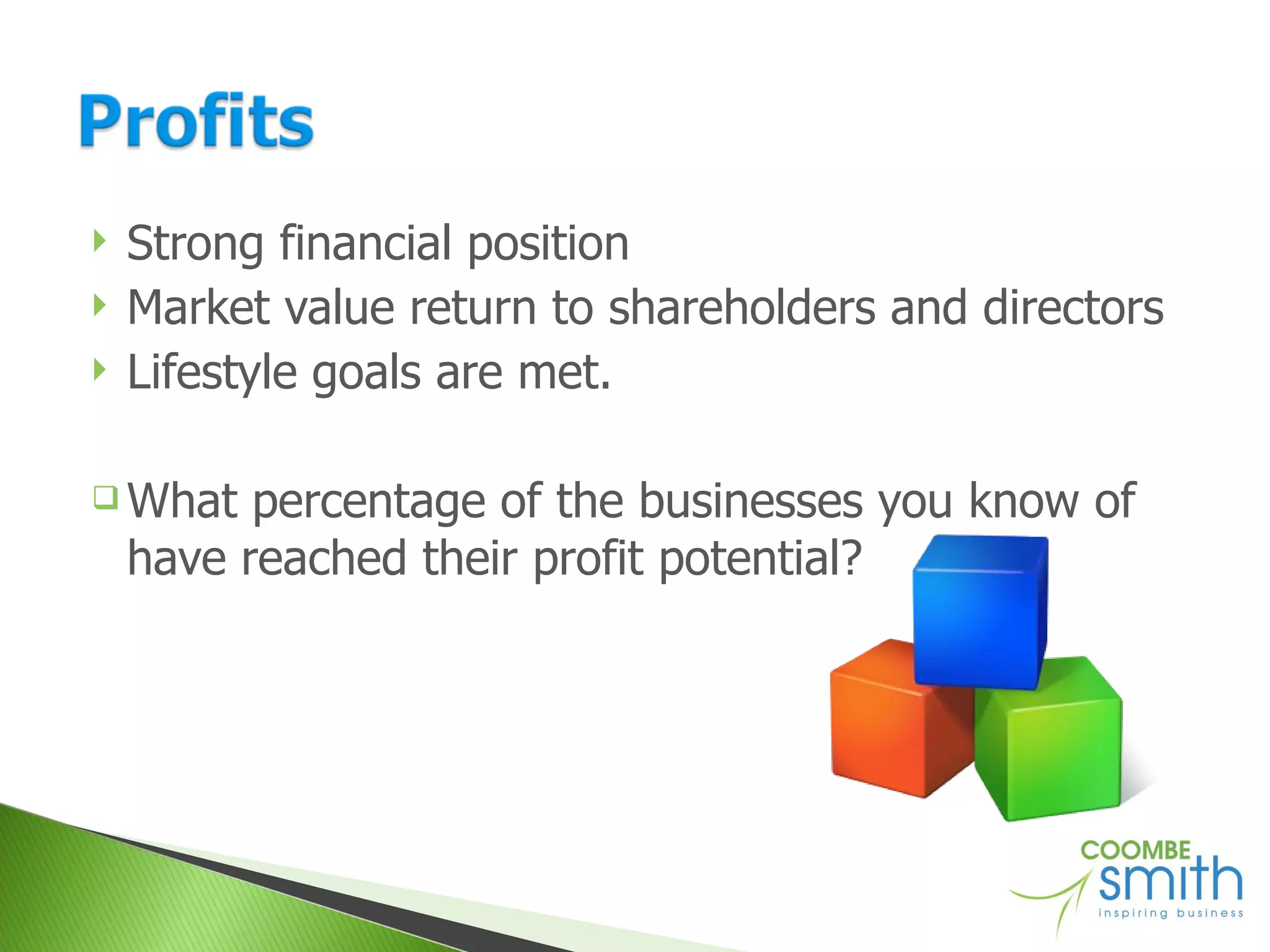 Profits

Strong financial position
Market value return to shareholders and directors
Lifestyle goals are met.

What percentage of the businesses you know of have reached their profit potential?

COOMBE smith inspiring business